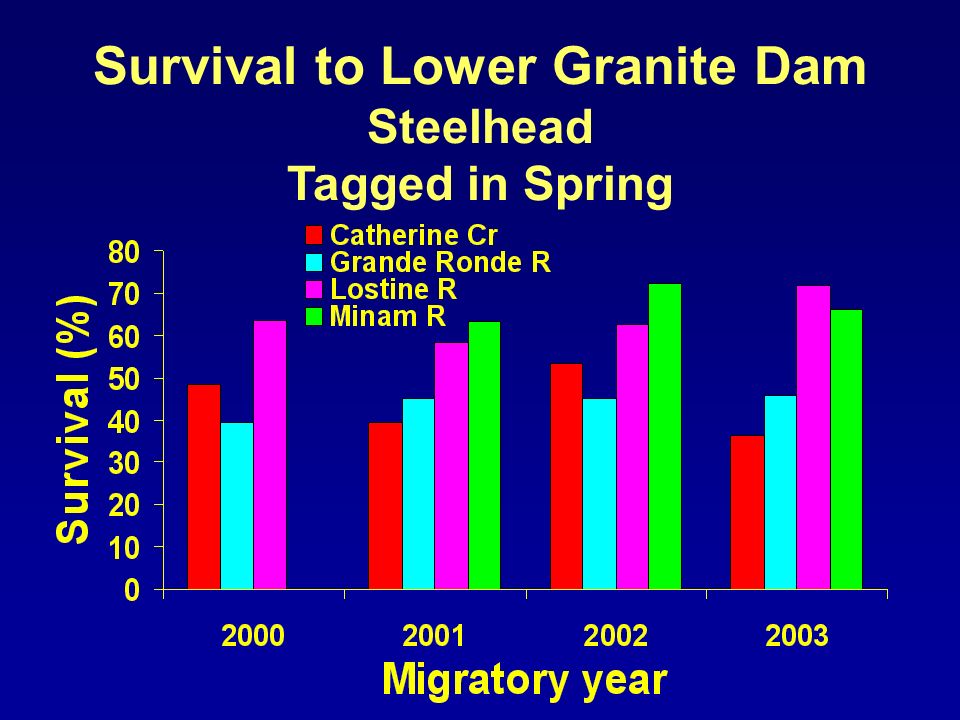 Survival to Lower Granite Dam
Steelhead
Tagged in Spring

Catherine Cr
Grande Ronde R
Lostine R
Minam R

Survival (%)

80
70
60
50
40
30
20
10
0

2000
2001
2002
2003

Migratory year